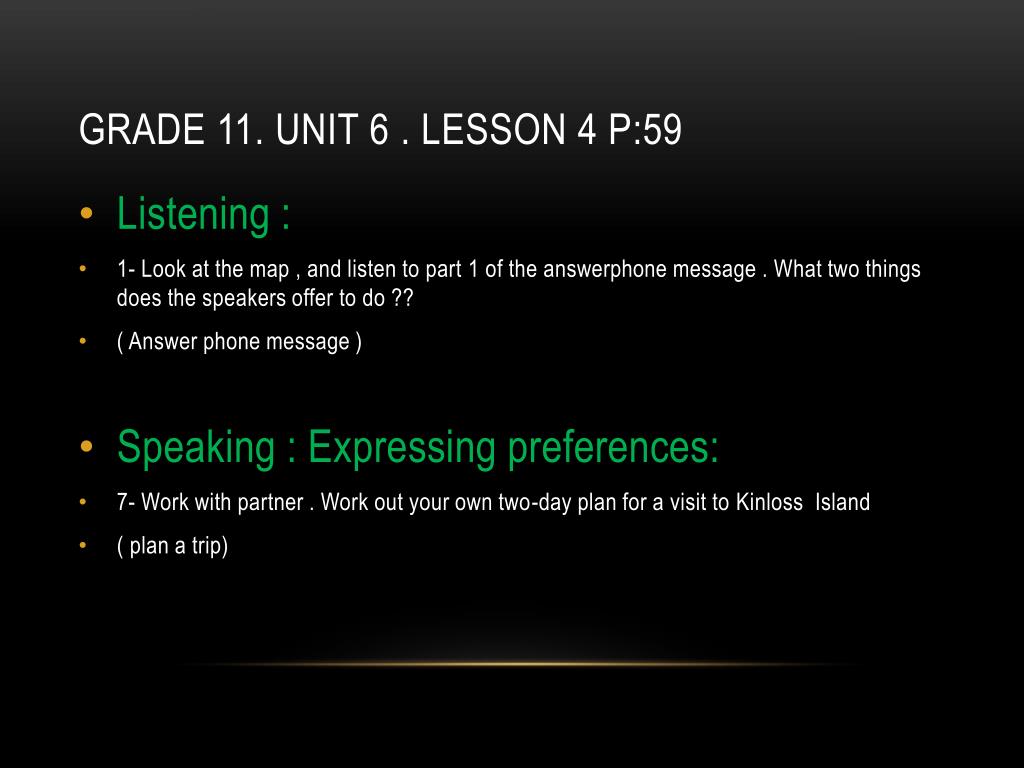 GRADE 11. UNIT 6 . LESSON 4 P:59

• Listening :

• 1- Look at the map , and listen to part 1 of the answerphone message . What two things does the speakers offer to do ??

• ( Answer phone message )

• Speaking : Expressing preferences:

• 7- Work with partner . Work out your own two-day plan for a visit to Kinloss Island

• ( plan a trip)